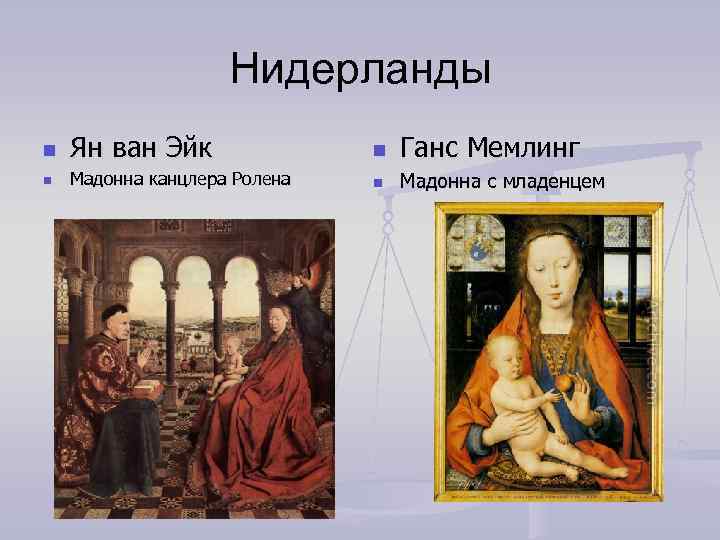 Нидерланды

Ян ван Эйк

Мадонна канцлера Ролена

Ганс Мемлинг

Мадонна с младенцем